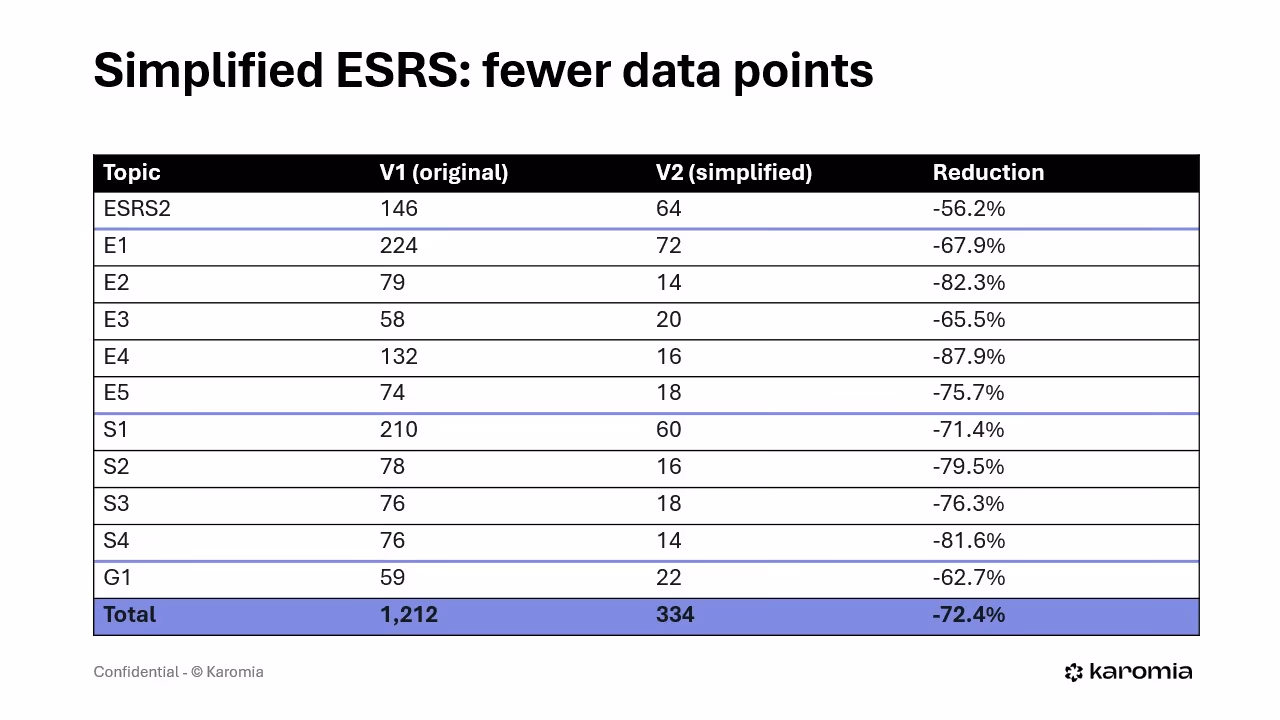 Simplified ESRS: fewer data points

| Topic | V1 (original) | V2 (simplified) | Reduction |
|---|---|---|---|
| ESRS2 | 146 | 64 | -56.2% |
| E1 | 224 | 72 | -67.9% |
| E2 | 79 | 14 | -82.3% |
| E3 | 58 | 20 | -65.5% |
| E4 | 132 | 16 | -87.9% |
| E5 | 74 | 18 | -75.7% |
| S1 | 210 | 60 | -71.4% |
| S2 | 78 | 16 | -79.5% |
| S3 | 76 | 18 | -76.3% |
| S4 | 76 | 14 | -81.6% |
| G1 | 59 | 22 | -62.7% |
| Total | 1,212 | 334 | -72.4% |

Confidential - © Karomia

karomia